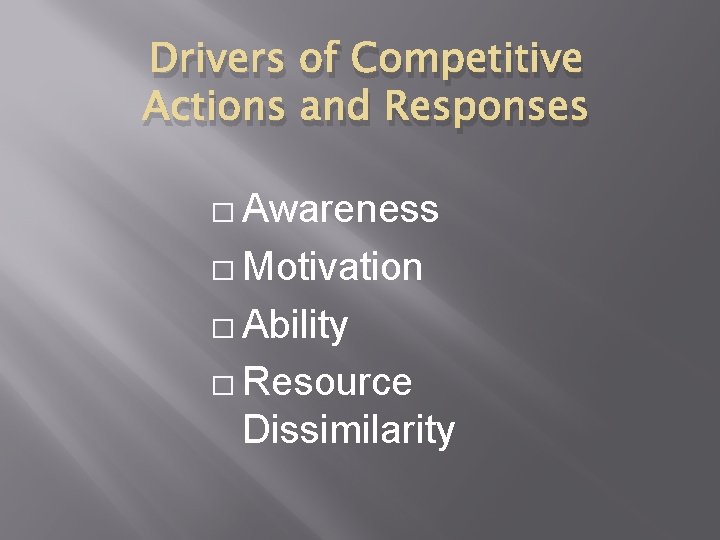 Drivers of Competitive Actions and Responses

□ Awareness
□ Motivation
□ Ability
□ Resource Dissimilarity